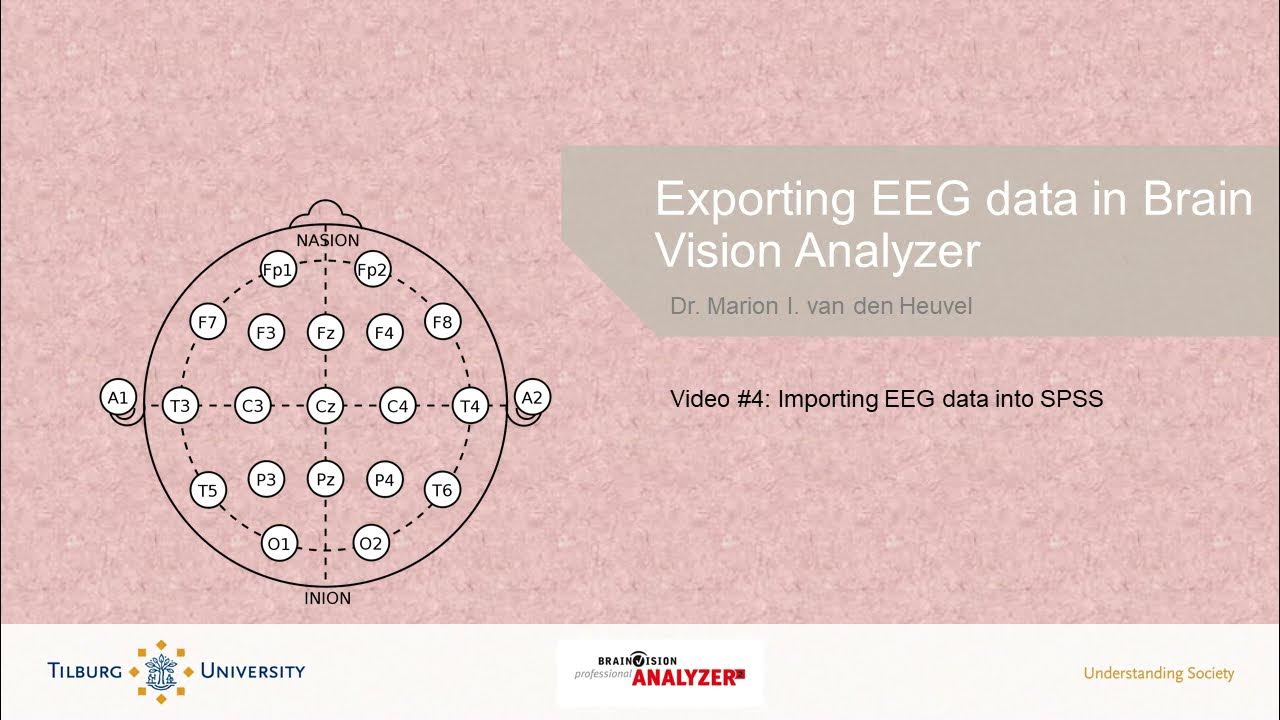 NASION

Fp1 Fp2

F7 F3 Fz F4 F8

A1 T3 C3 Cz C4 T4 A2

T5 P3 Pz P4 T6

O1 O2

INION

Exporting EEG data in Brain Vision Analyzer

Dr. Marion I. van den Heuvel

Video #4: Importing EEG data into SPSS

TILBURG UNIVERSITY

BRAINVISION professional ANALYZER

Understanding Society